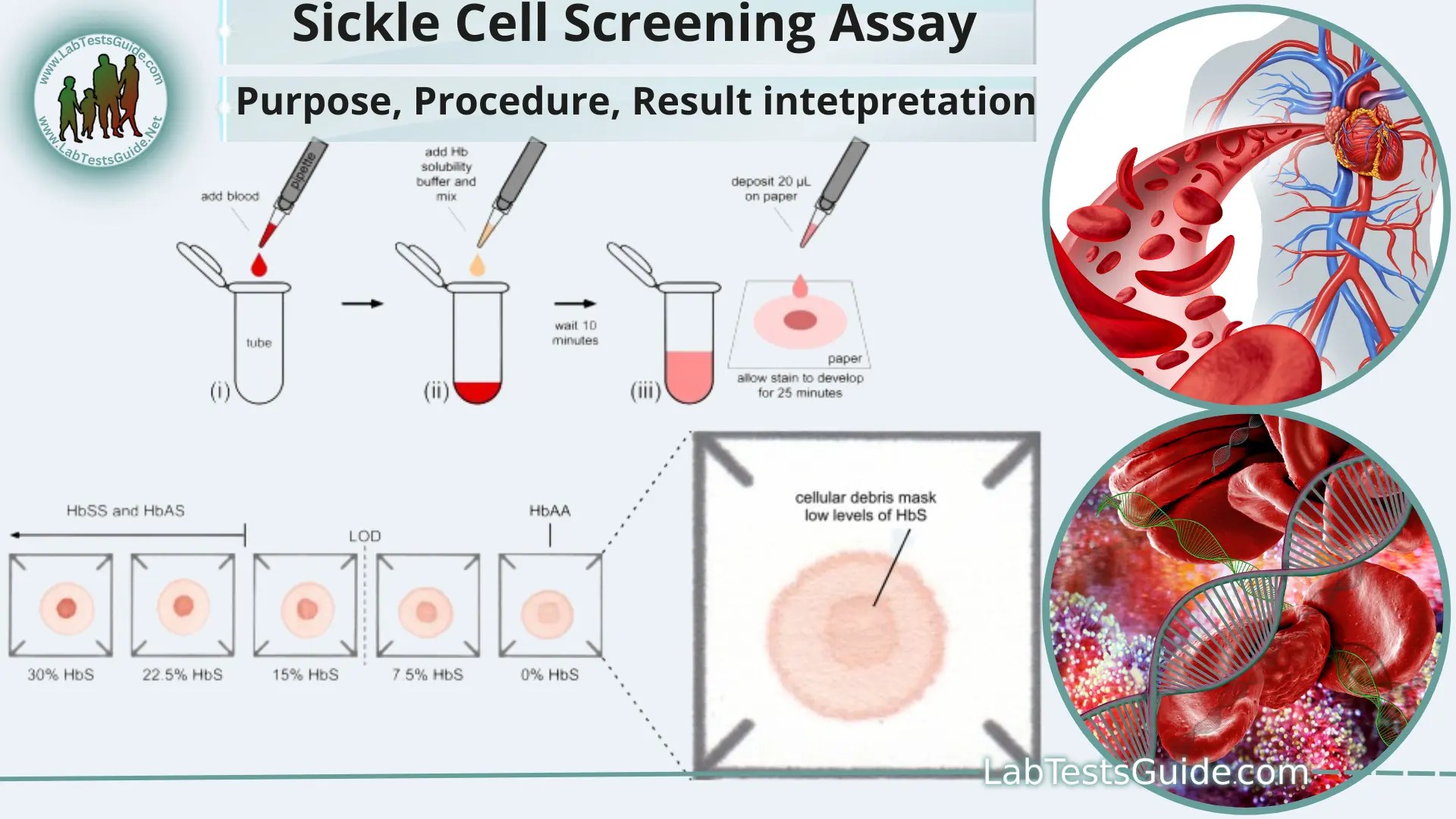 www.LabTestsGuide.com
www.LabTestsGuide.Net

Sickle Cell Screening Assay

Purpose, Procedure, Result intetpretation

add blood

pipette

tube

(i)

add Hb solubility buffer and mix

(ii)

wait 10 minutes

(iii)

deposit 20 μL on paper

paper

allow stain to develop for 25 minutes

HbSS and HbAS

LOD

HbAA

30% HbS

22.5% HbS

15% HbS

7.5% HbS

0% HbS

cellular debris mask low levels of HbS

LabTestsGuide.com